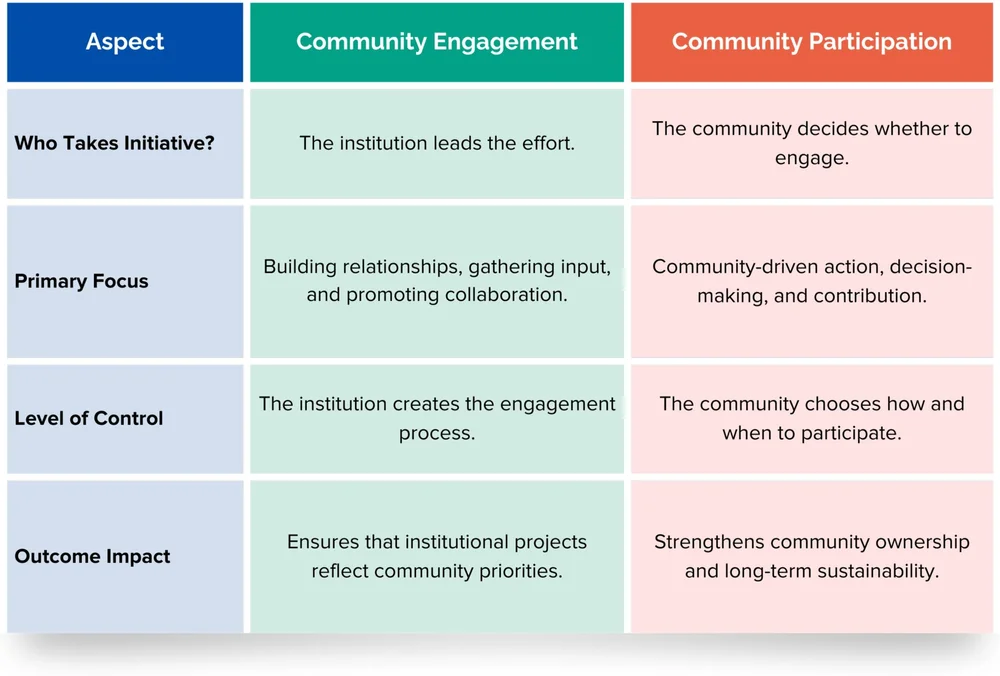 | Aspect | Community Engagement | Community Participation |
|---|---|---|
| Who Takes Initiative? | The institution leads the effort. | The community decides whether to engage. |
| Primary Focus | Building relationships, gathering input, and promoting collaboration. | Community-driven action, decision-making, and contribution. |
| Level of Control | The institution creates the engagement process. | The community chooses how and when to participate. |
| Outcome Impact | Ensures that institutional projects reflect community priorities. | Strengthens community ownership and long-term sustainability. |